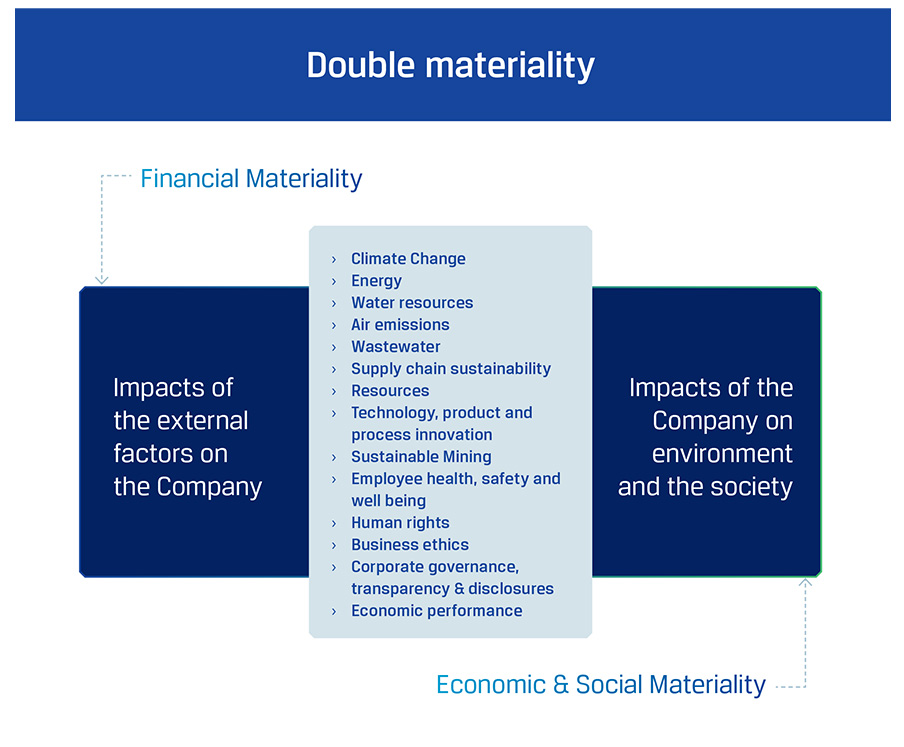 Double materiality

Financial Materiality

Impacts of the external factors on the Company

› Climate Change
› Energy
› Water resources
› Air emissions
› Wastewater
› Supply chain sustainability
› Resources
› Technology, product and process innovation
› Sustainable Mining
› Employee health, safety and well being
› Human rights
› Business ethics
› Corporate governance, transparency & disclosures
› Economic performance

Impacts of the Company on environment and the society

Economic & Social Materiality